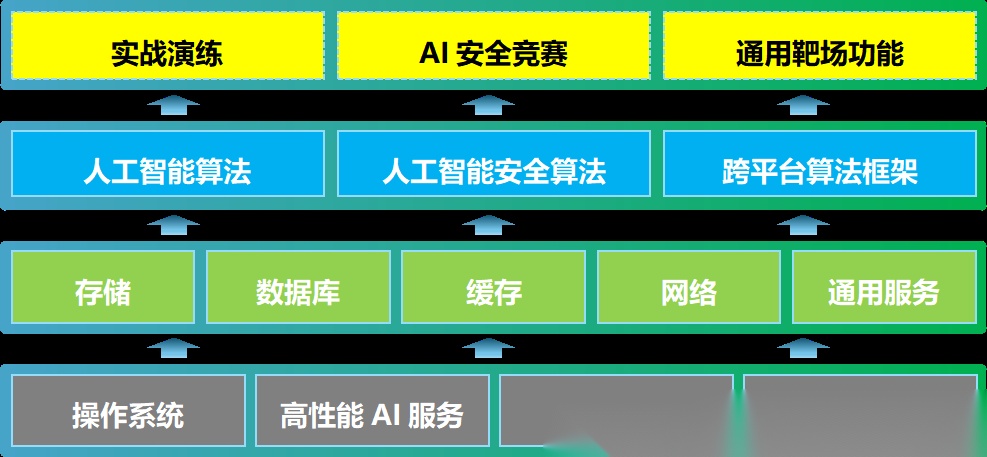 实战演练
AI 安全竞赛
通用靶场功能

人工智能算法
人工智能安全算法
跨平台算法框架

存储
数据库
缓存
网络
通用服务

操作系统
高性能 AI 服务